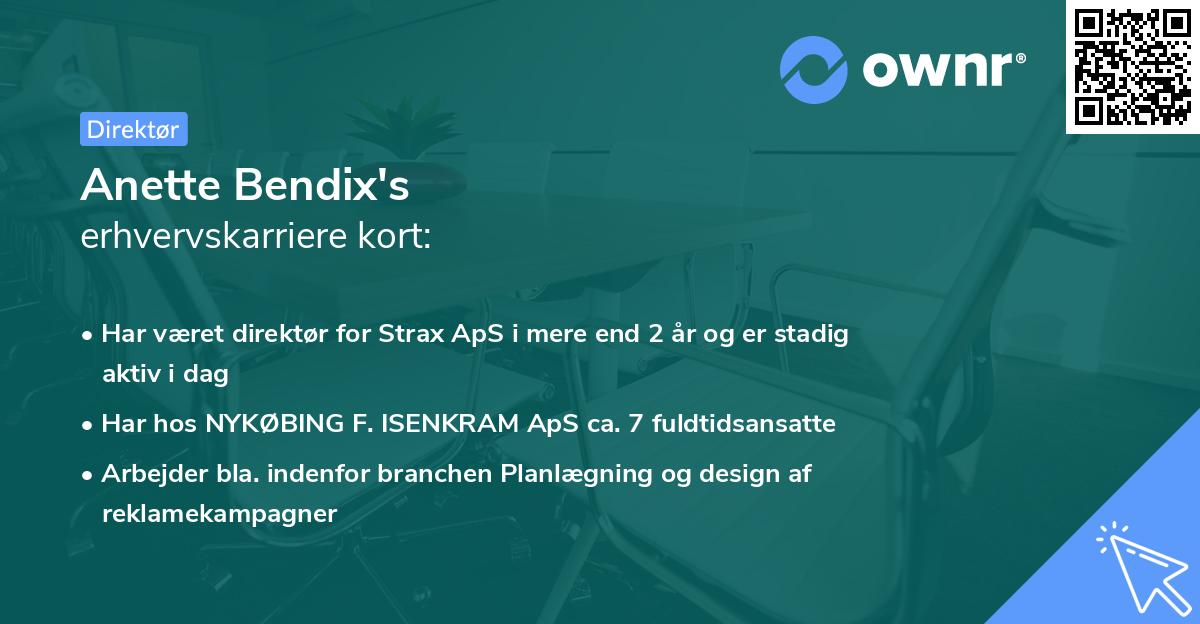 ownr®

Direktør

Anette Bendix's
erhvervskarriere kort:

• Har været direktør for Strax ApS i mere end 2 år og er stadig aktiv i dag
• Har hos NYKØBING F. ISENKRAM ApS ca. 7 fuldtidsansatte
• Arbejder bla. indenfor branchen Planlægning og design af reklamekampagner